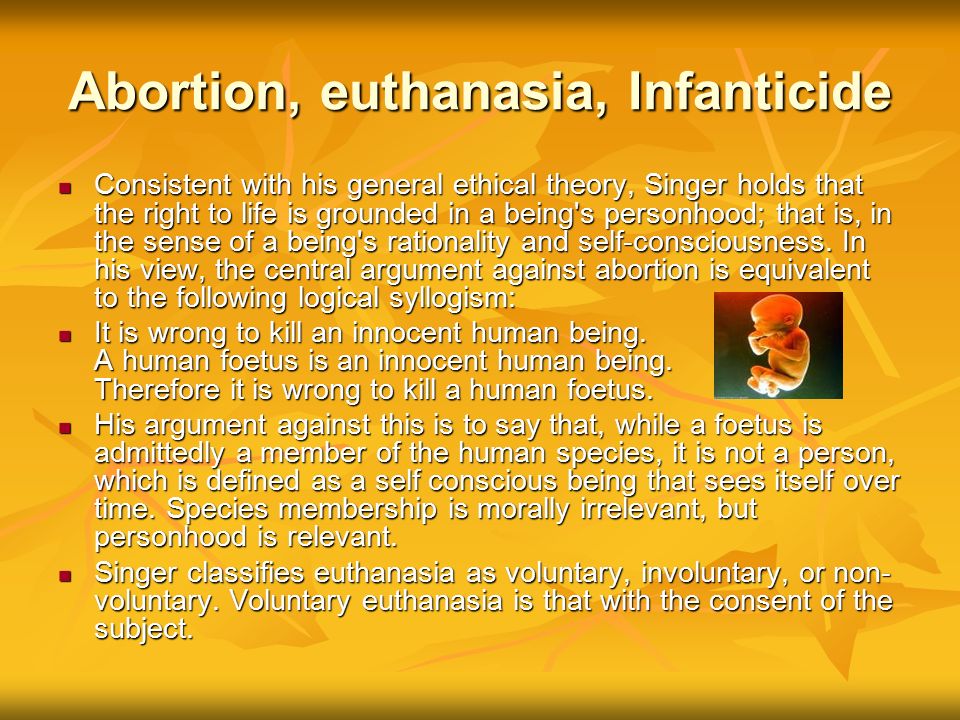 Abortion, euthanasia, Infanticide

- Consistent with his general ethical theory, Singer holds that the right to life is grounded in a being's personhood; that is, in the sense of a being's rationality and self-consciousness. In his view, the central argument against abortion is equivalent to the following logical syllogism:
- It is wrong to kill an innocent human being.
A human foetus is an innocent human being.
Therefore it is wrong to kill a human foetus.
- His argument against this is to say that, while a foetus is admittedly a member of the human species, it is not a person, which is defined as a self conscious being that sees itself over time. Species membership is morally irrelevant, but personhood is relevant.
- Singer classifies euthanasia as voluntary, involuntary, or non-voluntary. Voluntary euthanasia is that with the consent of the subject.